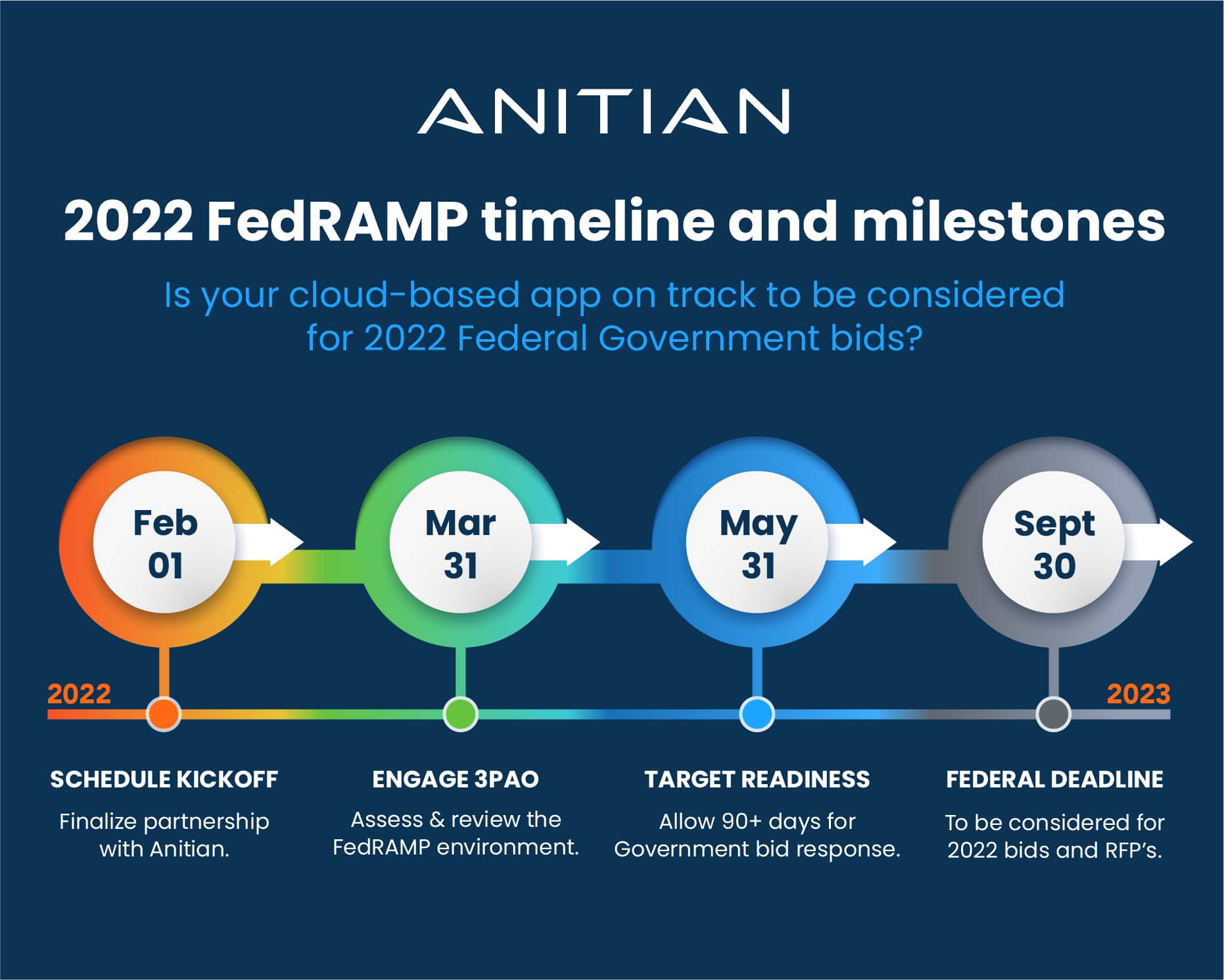 ANITIAN

2022 FedRAMP timeline and milestones

Is your cloud-based app on track to be considered for 2022 Federal Government bids?

Feb 01

Mar 31

May 31

Sept 30

2022

2023

SCHEDULE KICKOFF

Finalize partnership with Anitian.

ENGAGE 3PAO

Assess & review the FedRAMP environment.

TARGET READINESS

Allow 90+ days for Government bid response.

FEDERAL DEADLINE

To be considered for 2022 bids and RFP's.